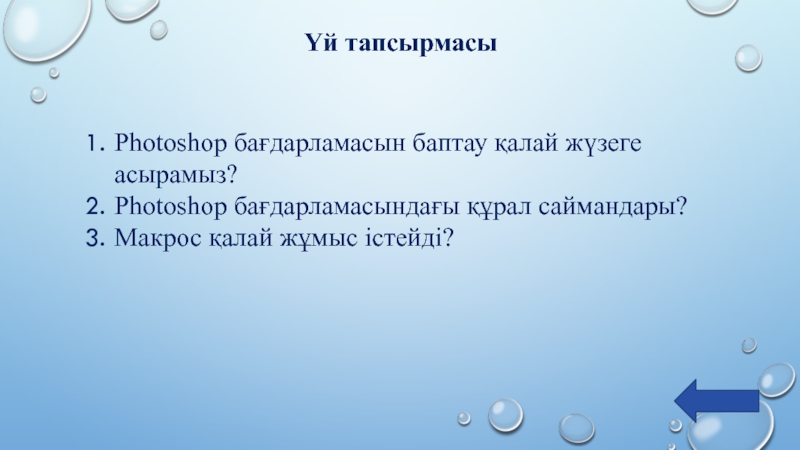 Үй тапсырмасы

1. Photoshop бағдарламасын баптау қалай жүзеге асырамыз?
2. Photoshop бағдарламасындағы құрал саймандары?
3. Макрос қалай жұмыс істейді?